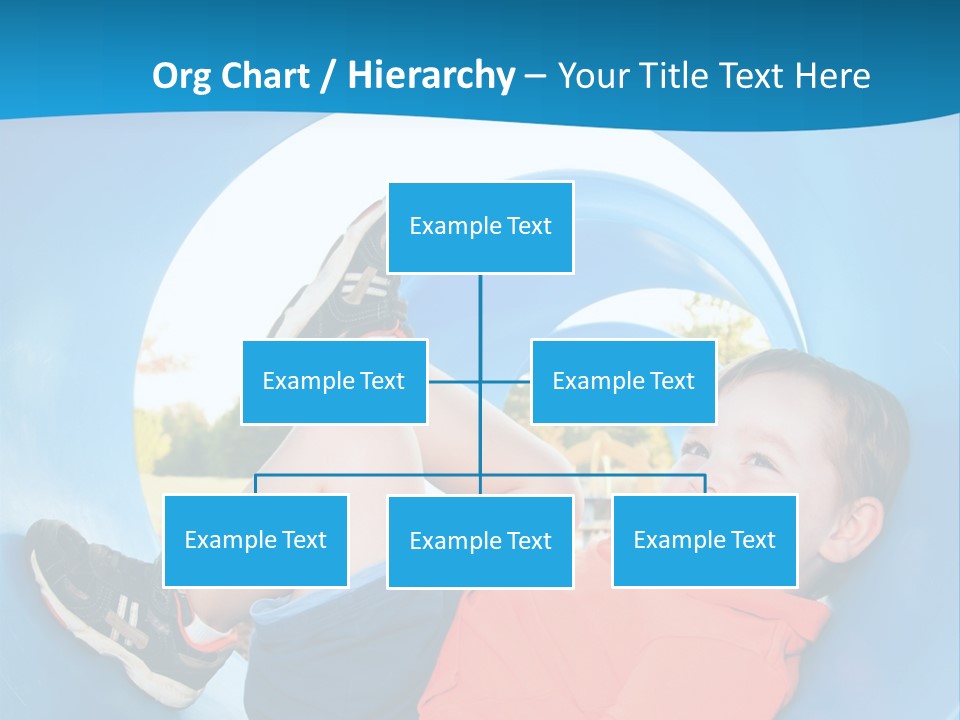 Org Chart / Hierarchy – Your Title Text Here

Example Text

Example Text

Example Text

Example Text

Example Text

Example Text